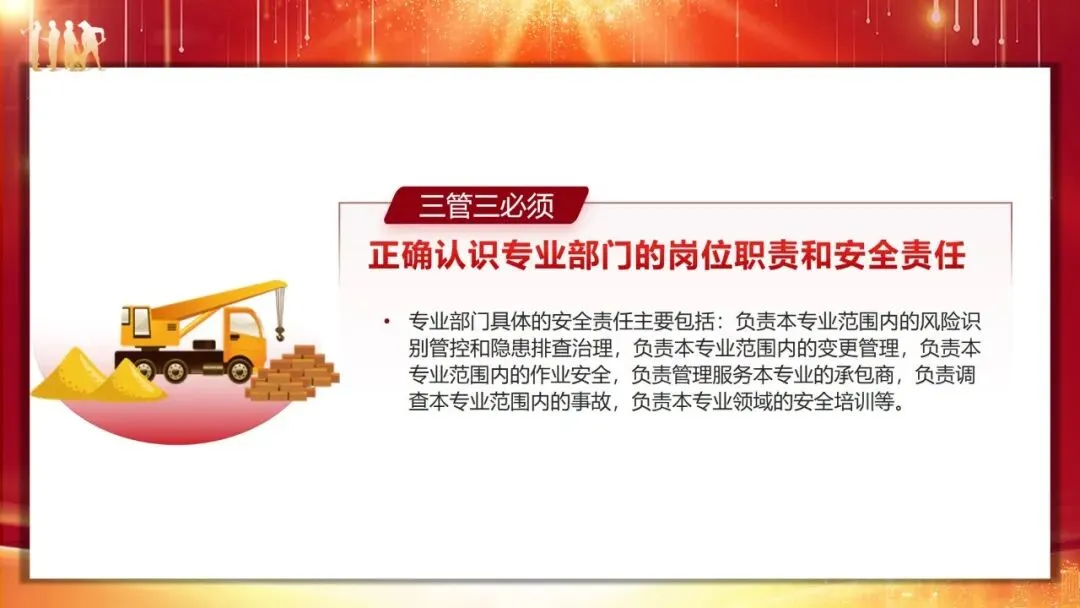 三管三必须

正确认识专业部门的岗位职责和安全责任

• 专业部门具体的安全责任主要包括：负责本专业范围内的风险识别管控和隐患排查治理，负责本专业范围内的变更管理，负责本专业范围内的作业安全，负责管理服务本专业的承包商，负责调查本专业范围内的事故，负责本专业领域的安全培训等。